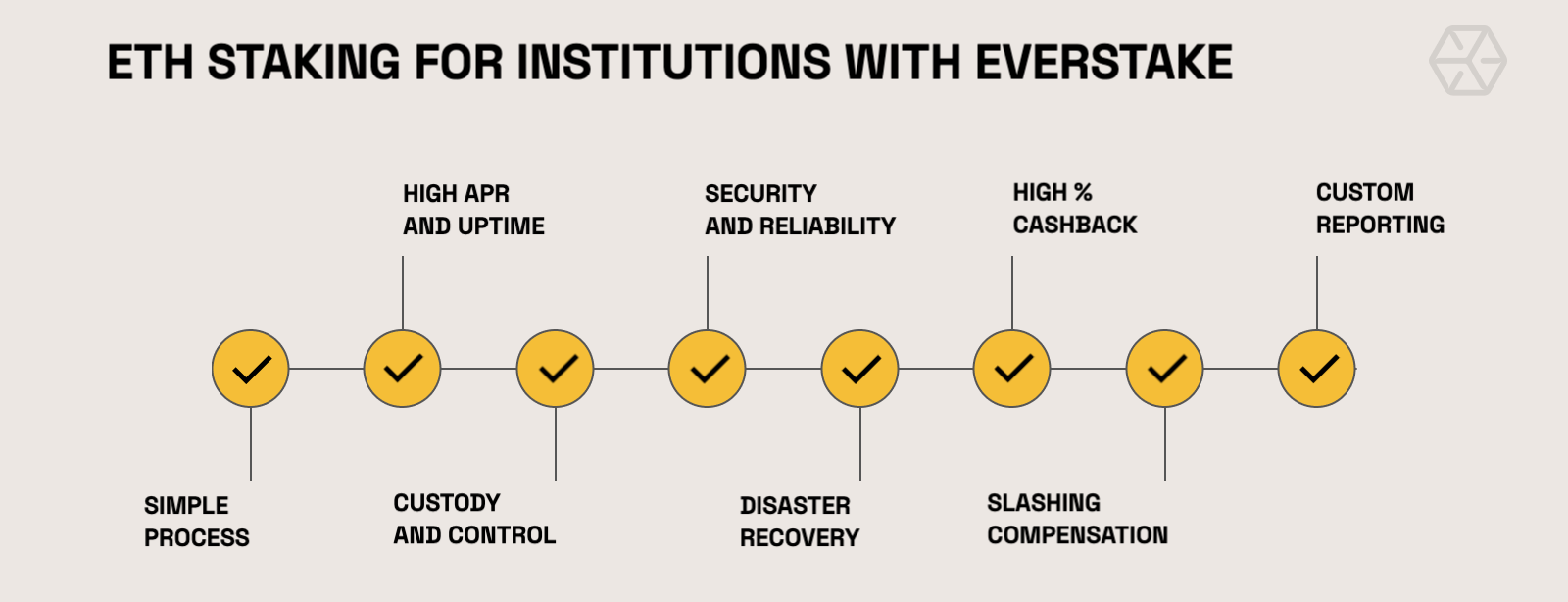 ETH STAKING FOR INSTITUTIONS WITH EVERSTAKE

HIGH APR AND UPTIME

SECURITY AND RELIABILITY

HIGH % CASHBACK

CUSTOM REPORTING

SIMPLE PROCESS

CUSTODY AND CONTROL

DISASTER RECOVERY

SLASHING COMPENSATION